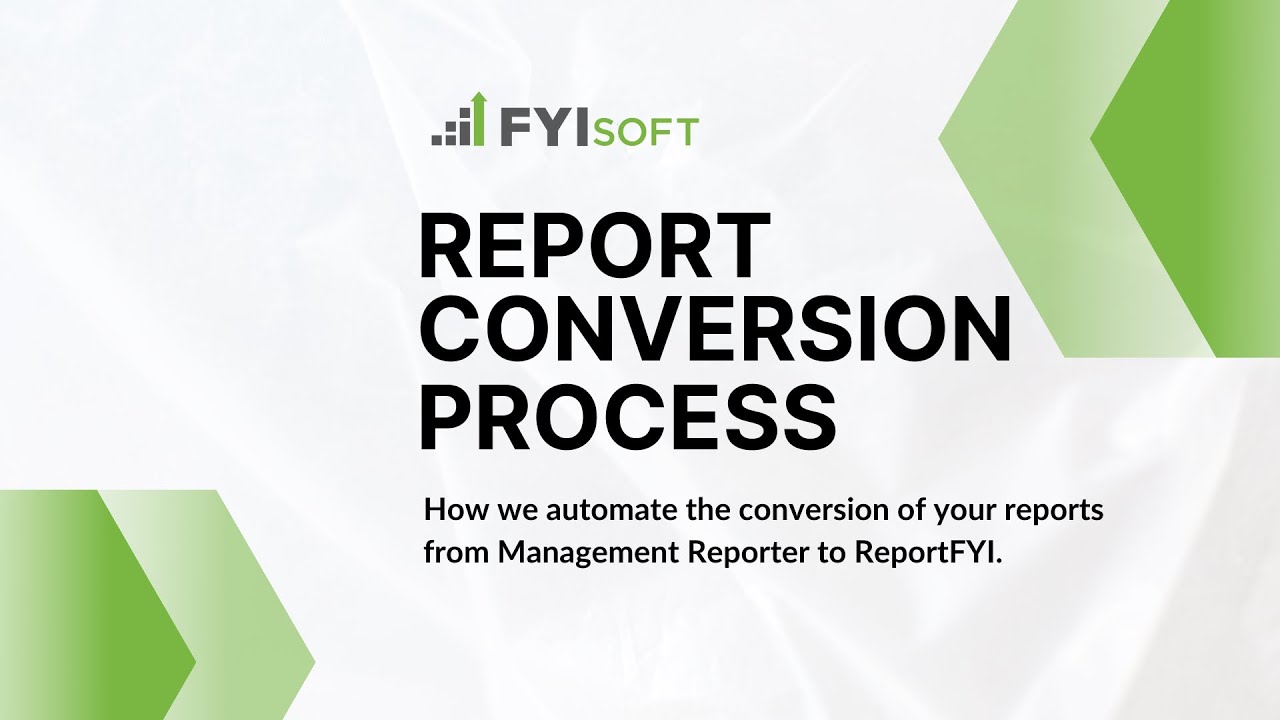 FYISOFT

REPORT CONVERSION PROCESS

How we automate the conversion of your reports from Management Reporter to ReportFYI.